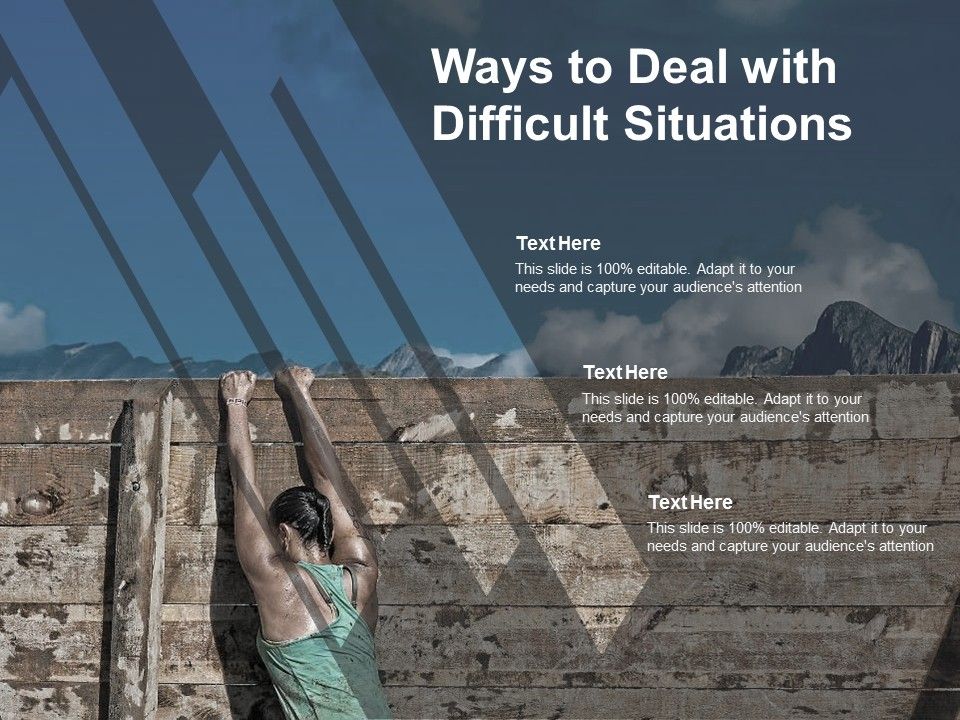 Ways to Deal with Difficult Situations

Text Here
This slide is 100% editable. Adapt it to your needs and capture your audience's attention

Text Here
This slide is 100% editable. Adapt it to your needs and capture your audience's attention

Text Here
This slide is 100% editable. Adapt it to your needs and capture your audience's attention